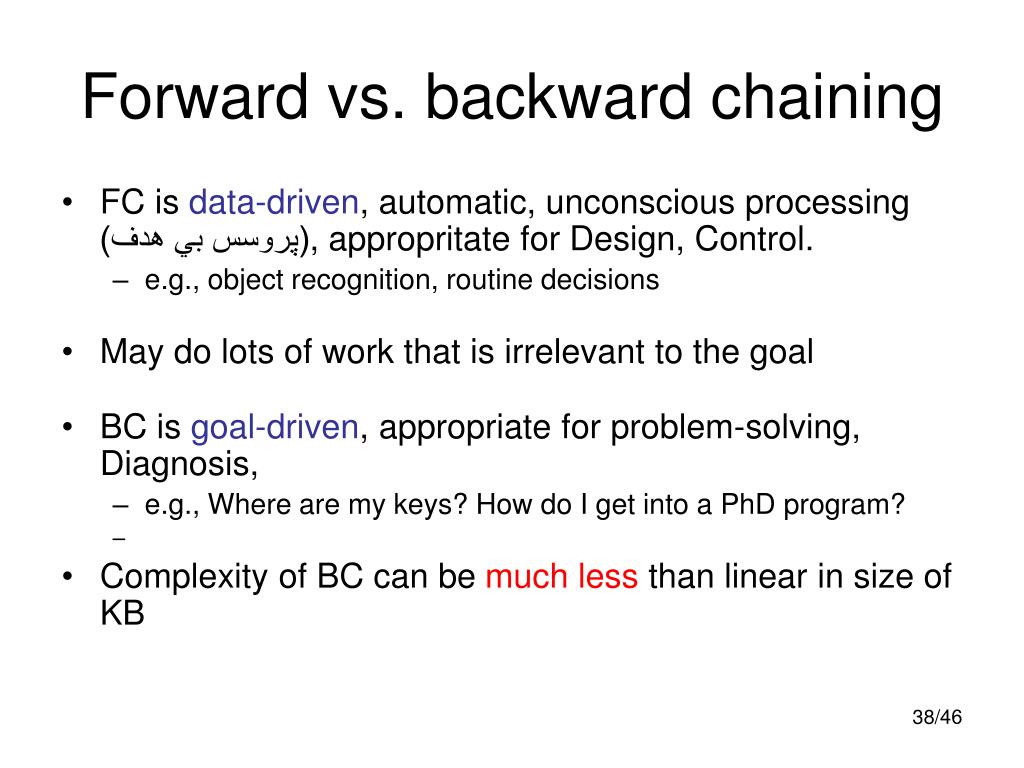 Forward vs. backward chaining

• FC is data-driven, automatic, unconscious processing (پروسس بي هدف), appropritate for Design, Control.
– e.g., object recognition, routine decisions

• May do lots of work that is irrelevant to the goal

• BC is goal-driven, appropriate for problem-solving, Diagnosis,
– e.g., Where are my keys? How do I get into a PhD program?
–

• Complexity of BC can be much less than linear in size of KB

38/46